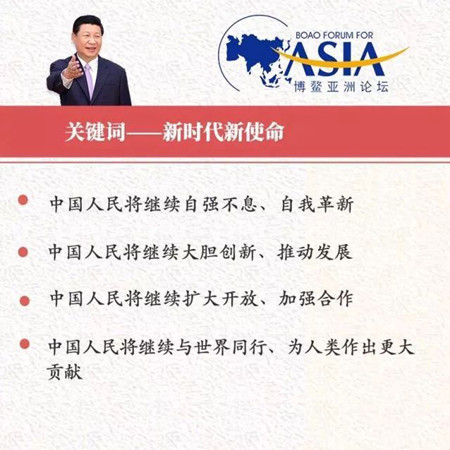 BOAO FORUM FOR
ASIA
博鳌亚洲论坛

关键词——新时代新使命

中国人民将继续自强不息、自我革新

中国人民将继续大胆创新、推动发展

中国人民将继续扩大开放、加强合作

中国人民将继续与世界同行、为人类作出更大贡献